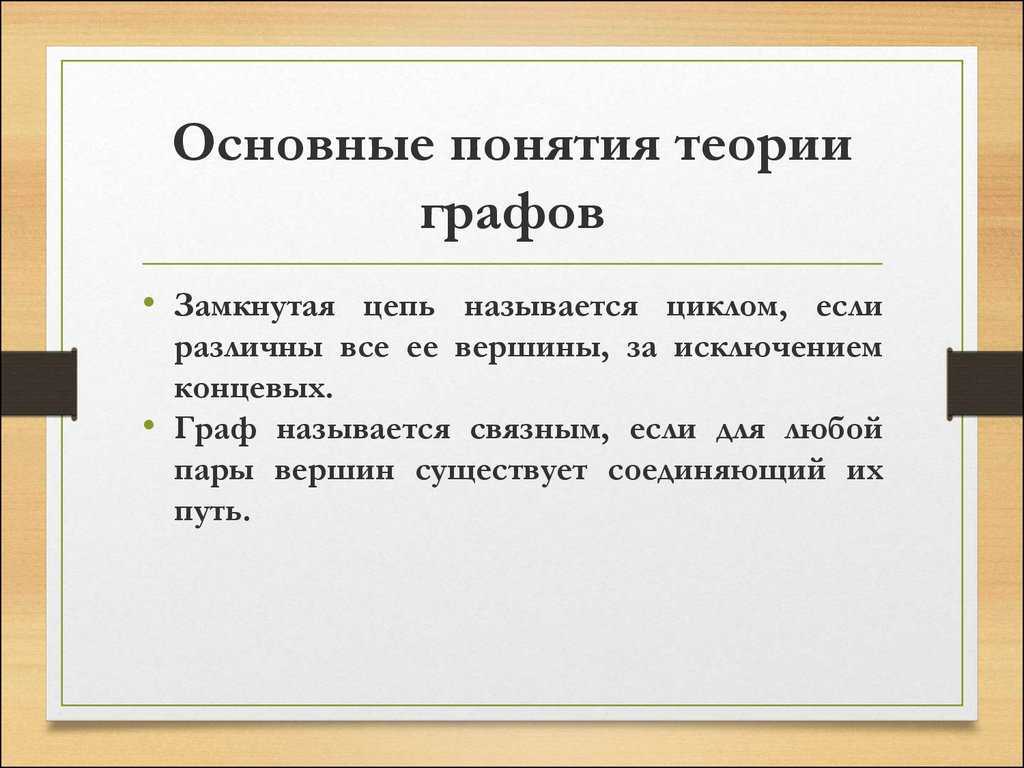 Основные понятия теории графов

• Замкнутая цепь называется циклом, если различны все ее вершины, за исключением концевых.
• Граф называется связным, если для любой пары вершин существует соединяющий их путь.